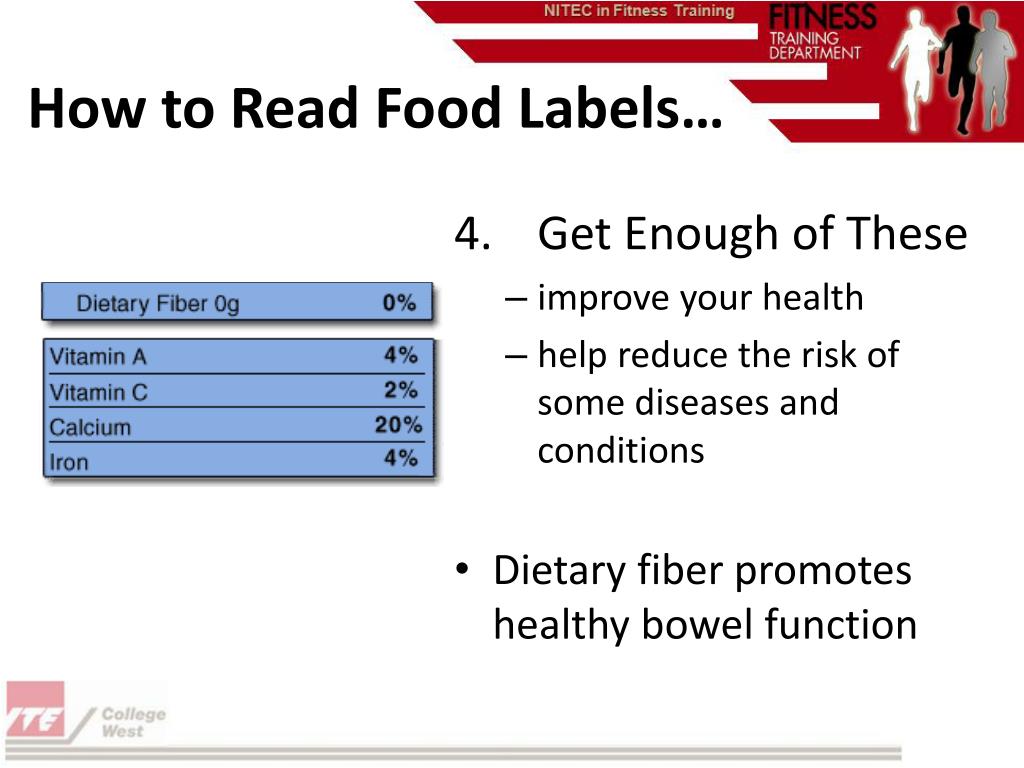 NITEC in Fitness Training

FITNESS
TRAINING
DEPARTMENT

How to Read Food Labels…

| Dietary Fiber 0g | 0% |
|---|---|

| Vitamin A | 4% |
|---|---|
| Vitamin C | 2% |
| Calcium | 20% |
| Iron | 4% |

4. Get Enough of These
– improve your health
– help reduce the risk of some diseases and conditions

• Dietary fiber promotes healthy bowel function

ITE College West